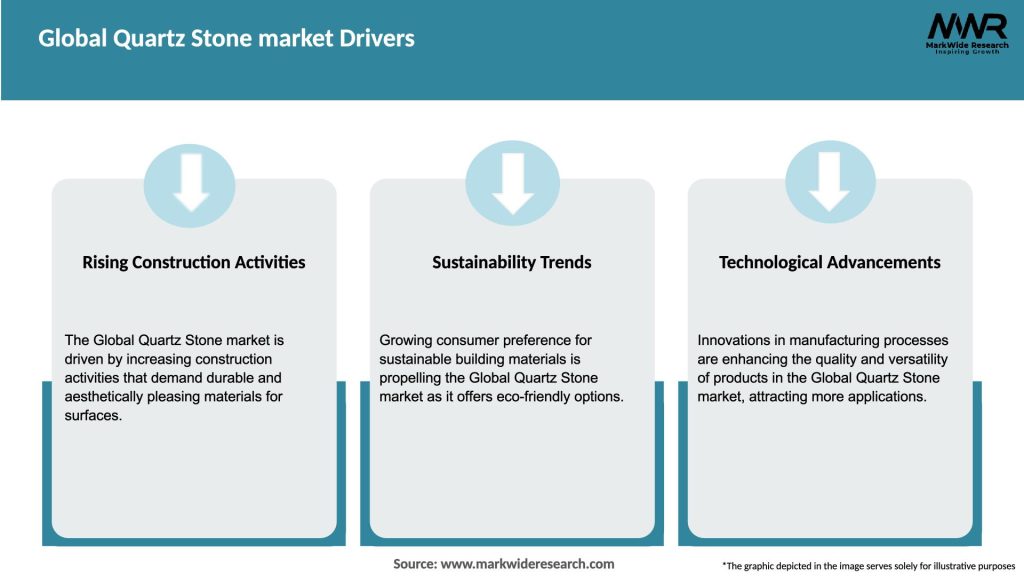 Global Quartz Stone market Drivers

MWR
MarkWide Research
Inspiring Growth

Rising Construction Activities

The Global Quartz Stone market is driven by increasing construction activities that demand durable and aesthetically pleasing materials for surfaces.

Sustainability Trends

Growing consumer preference for sustainable building materials is propelling the Global Quartz Stone market as it offers eco-friendly options.

Technological Advancements

Innovations in manufacturing processes are enhancing the quality and versatility of products in the Global Quartz Stone market, attracting more applications.

Source: www.markwideresearch.com

*The graphic depicted in the image serves solely for illustrative purposes